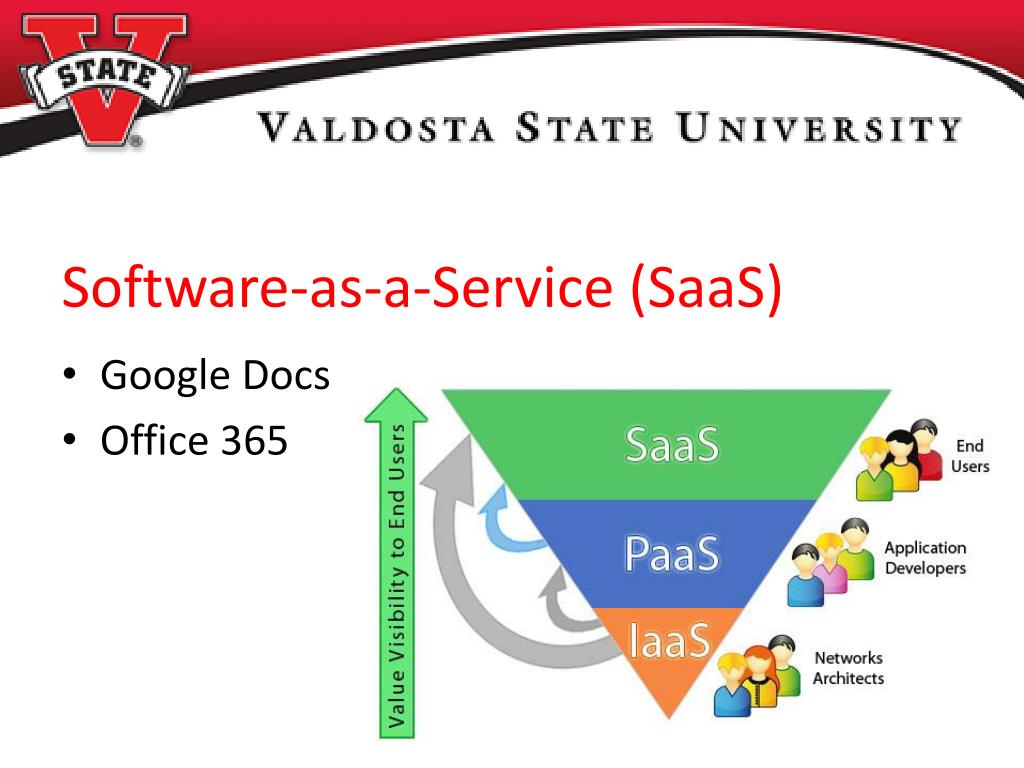 V STATE

VALDOSTA STATE UNIVERSITY

Software-as-a-Service (SaaS)

• Google Docs
• Office 365

Value Visibility to End Users

SaaS

PaaS

IaaS

End Users

Application Developers

Networks Architects